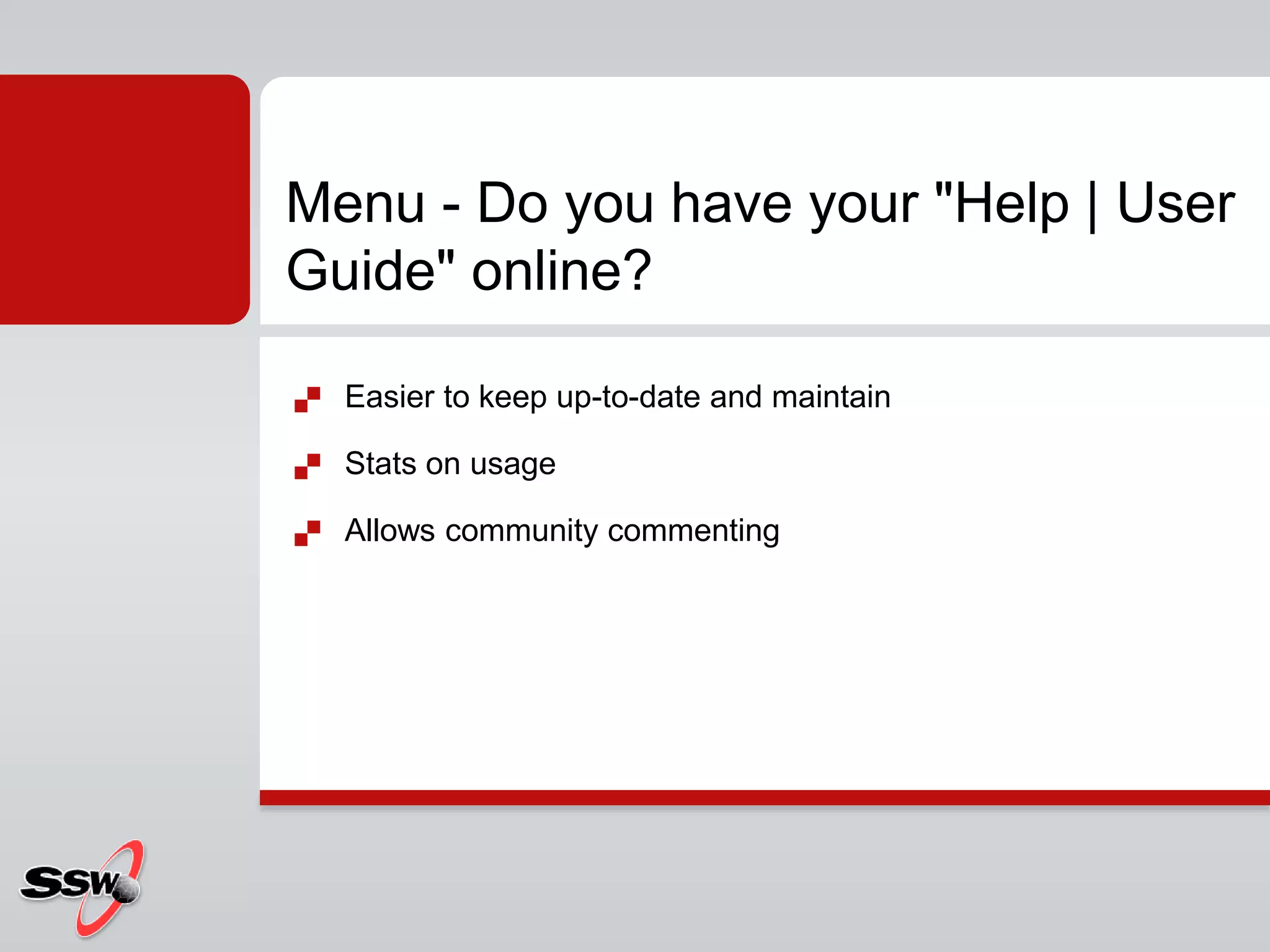 Menu - Do you have your "Help | User Guide" online?

Easier to keep up-to-date and maintain

Stats on usage

Allows community commenting

SSW